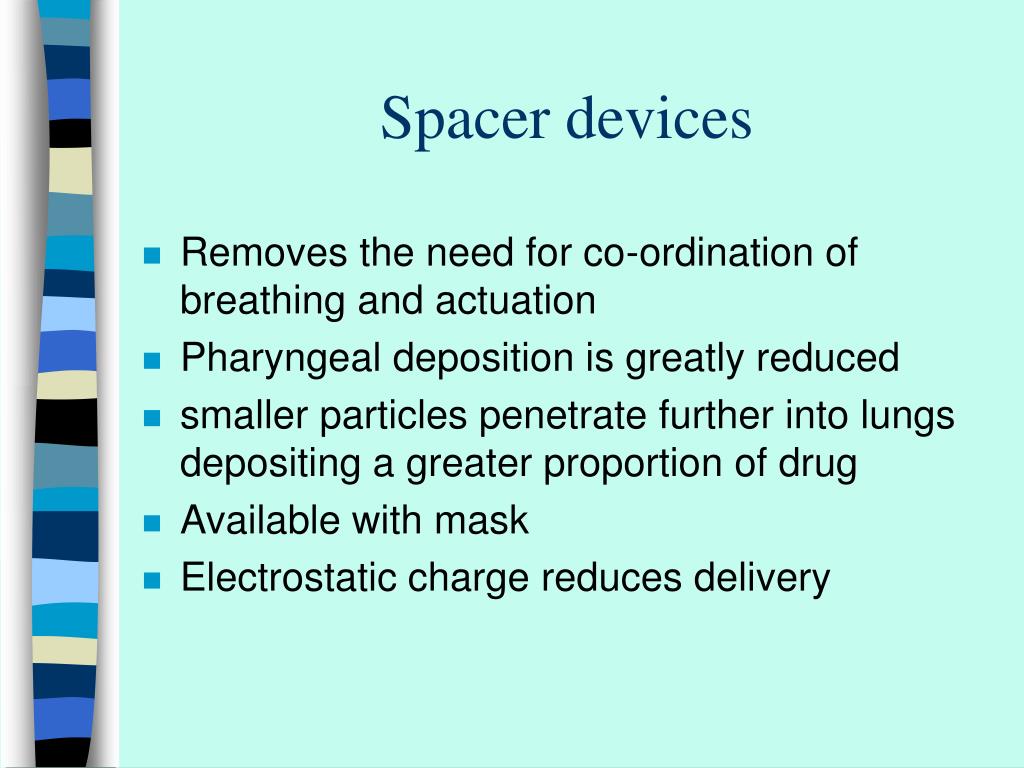 Spacer devices

- Removes the need for co-ordination of breathing and actuation
- Pharyngeal deposition is greatly reduced
- smaller particles penetrate further into lungs depositing a greater proportion of drug
- Available with mask
- Electrostatic charge reduces delivery